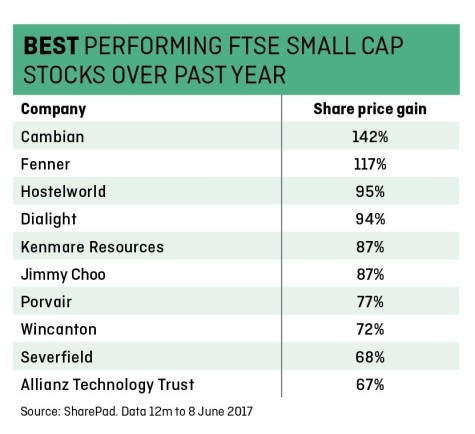 BEST PERFORMING FTSE SMALL CAP STOCKS OVER PAST YEAR

| Company | Share price gain |
|---|---|
| Cambian | 142% |
| Fenner | 117% |
| Hostelworld | 95% |
| Dialight | 94% |
| Kenmare Resources | 87% |
| Jimmy Choo | 87% |
| Porvair | 77% |
| Wincanton | 72% |
| Severfield | 68% |
| Allianz Technology Trust | 67% |

Source: SharePad. Data 12m to 8 June 2017